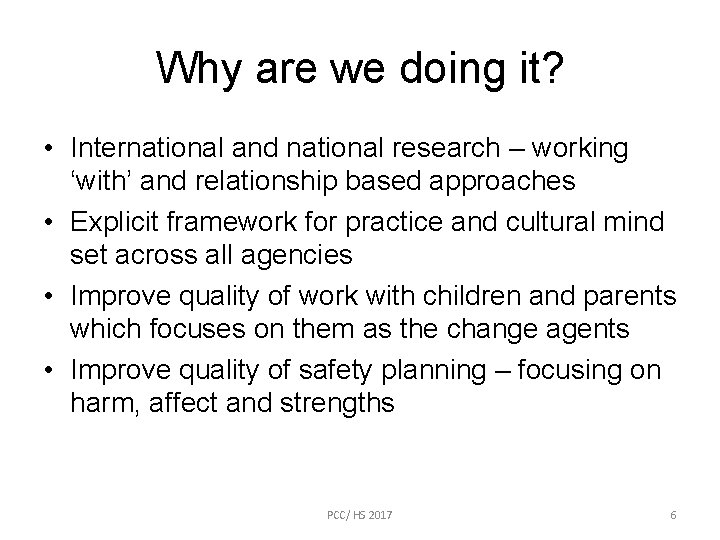 Why are we doing it?

• International and national research – working ‘with’ and relationship based approaches

• Explicit framework for practice and cultural mind set across all agencies

• Improve quality of work with children and parents which focuses on them as the change agents

• Improve quality of safety planning – focusing on harm, affect and strengths

PCC/ HS 2017

6